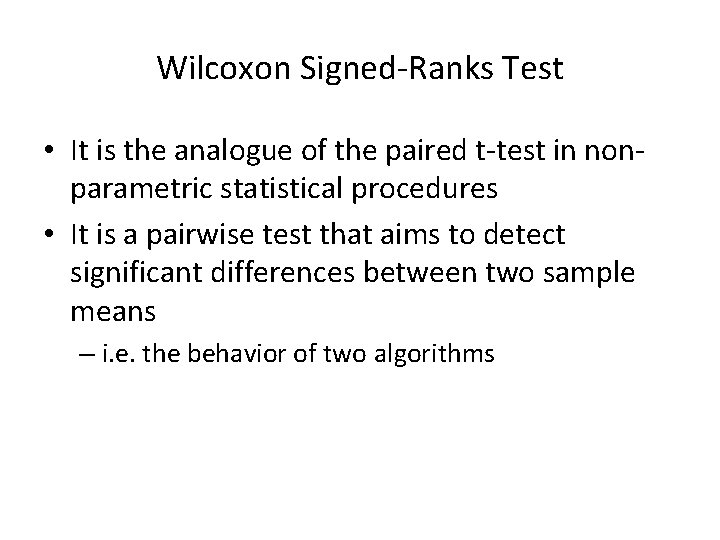 Wilcoxon Signed-Ranks Test

• It is the analogue of the paired t-test in non-parametric statistical procedures
• It is a pairwise test that aims to detect significant differences between two sample means
– i.e. the behavior of two algorithms